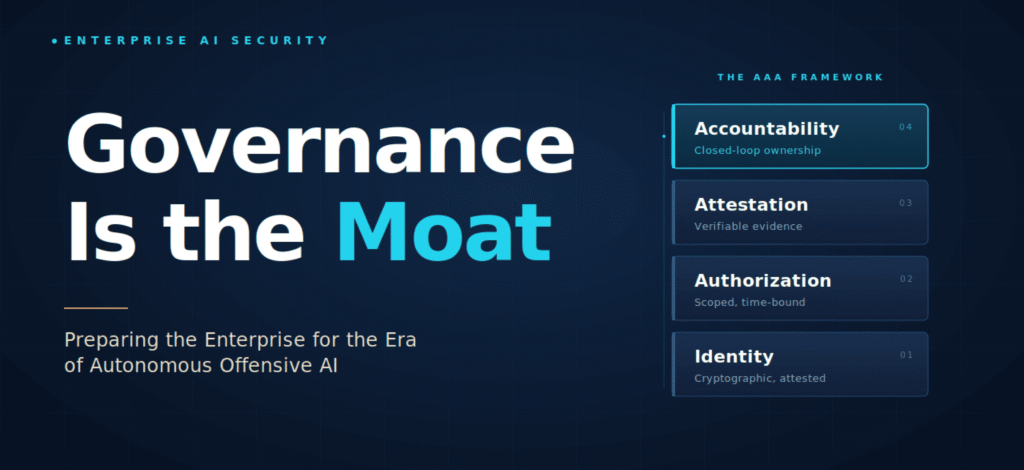 ENTERPRISE AI SECURITY

Governance Is the Moat

Preparing the Enterprise for the Era of Autonomous Offensive AI

THE AAA FRAMEWORK

Accountability 04
Closed-loop ownership

Attestation 03
Verifiable evidence

Authorization 02
Scoped, time-bound

Identity 01
Cryptographic, attested